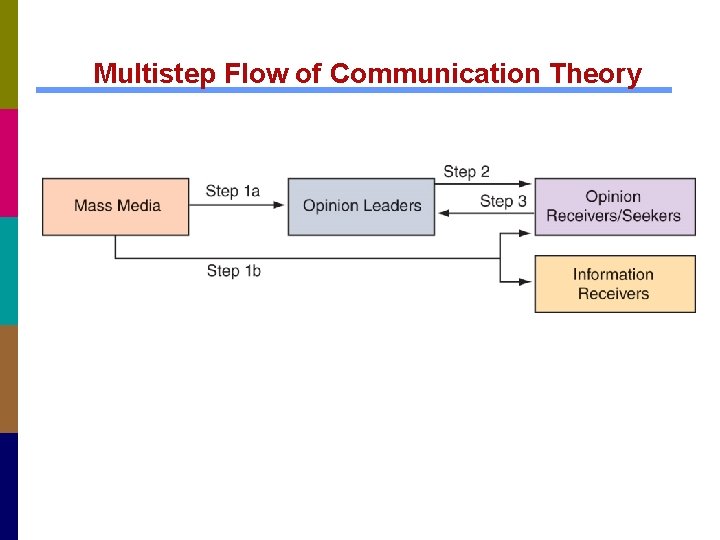 Multistep Flow of Communication Theory

Mass Media

Step 1a

Opinion Leaders

Step 2

Step 3

Opinion Receivers/Seekers

Step 1b

Information Receivers